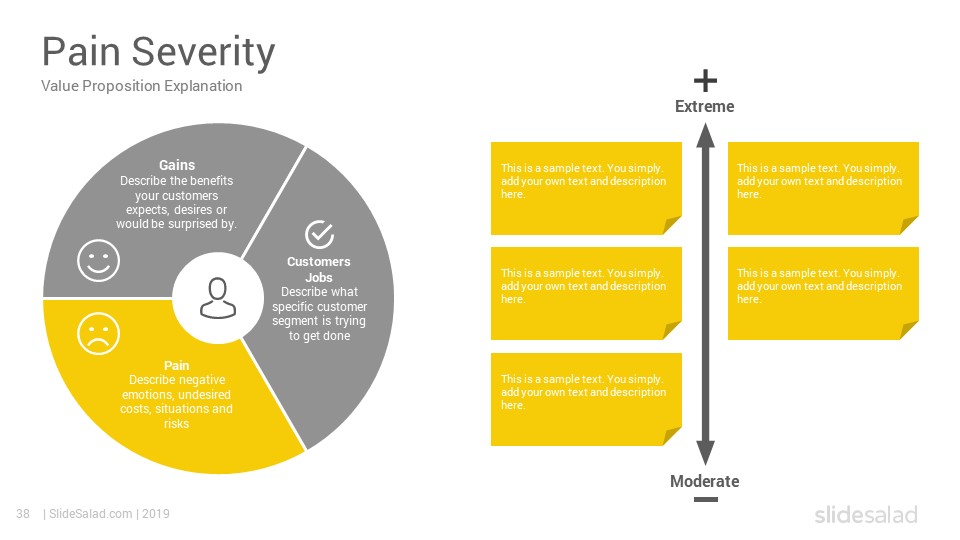 Pain Severity
Value Proposition Explanation

Gains
Describe the benefits your customers expects, desires or would be surprised by.

Customers Jobs
Describe what specific customer segment is trying to get done

Pain
Describe negative emotions, undesired costs, situations and risks

+
Extreme

This is a sample text. You simply. add your own text and description here.

This is a sample text. You simply. add your own text and description here.

This is a sample text. You simply. add your own text and description here.

This is a sample text. You simply. add your own text and description here.

This is a sample text. You simply. add your own text and description here.

Moderate
−

38 | SlideSalad.com | 2019

slidesalad